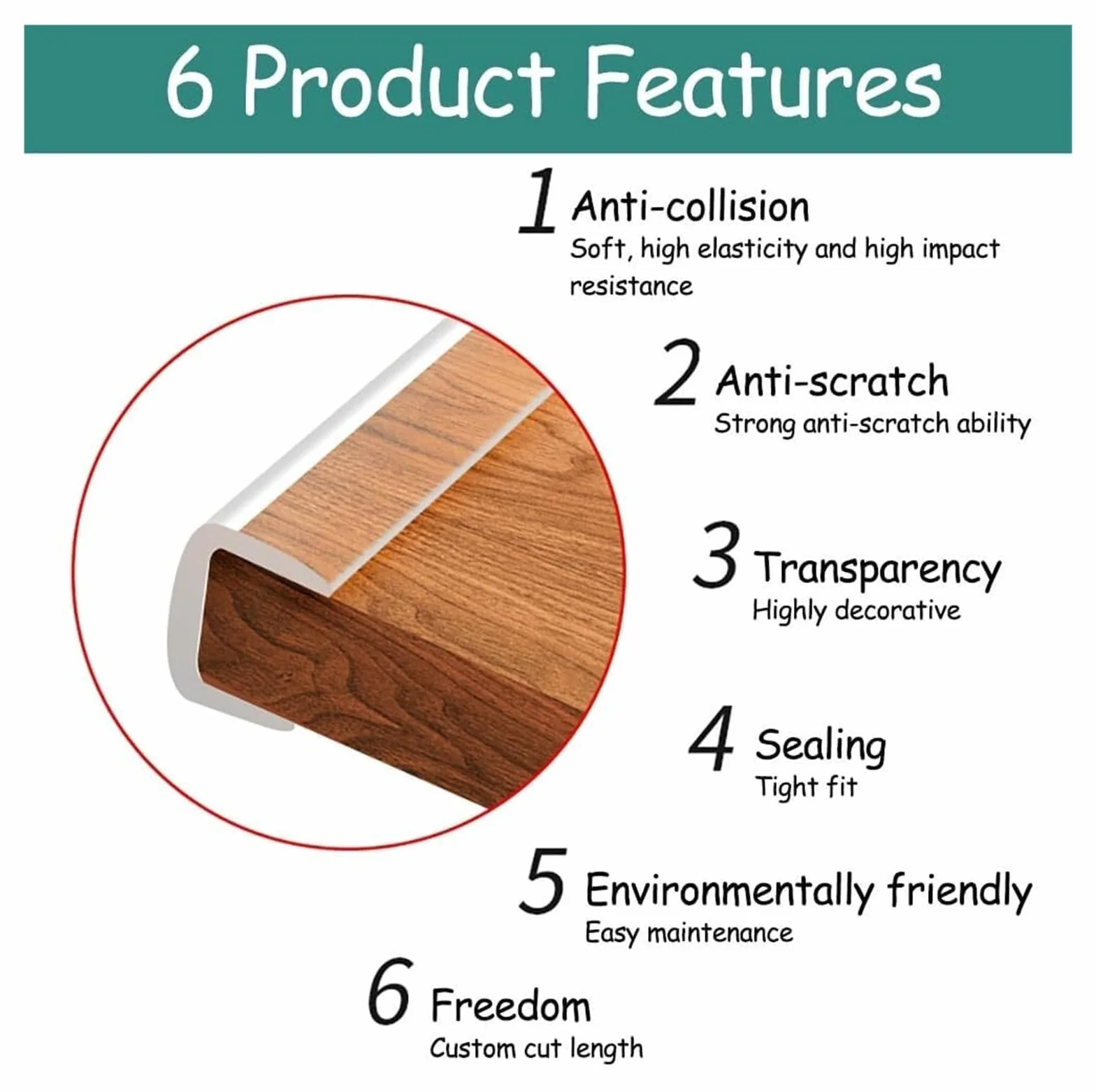 6 Product Features

1 Anti-collision
Soft, high elasticity and high impact resistance

2 Anti-scratch
Strong anti-scratch ability

3 Transparency
Highly decorative

4 Sealing
Tight fit

5 Environmentally friendly
Easy maintenance

6 Freedom
Custom cut length